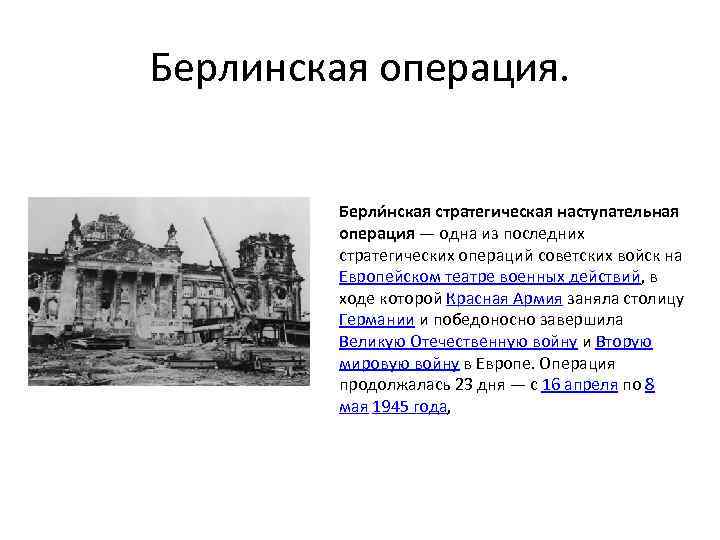 Берлинская операция.

Берли́нская стратегическая наступательная операция — одна из последних стратегических операций советских войск на Европейском театре военных действий, в ходе которой Красная Армия заняла столицу Германии и победоносно завершила Великую Отечественную войну и Вторую мировую войну в Европе. Операция продолжалась 23 дня — с 16 апреля по 8 мая 1945 года,